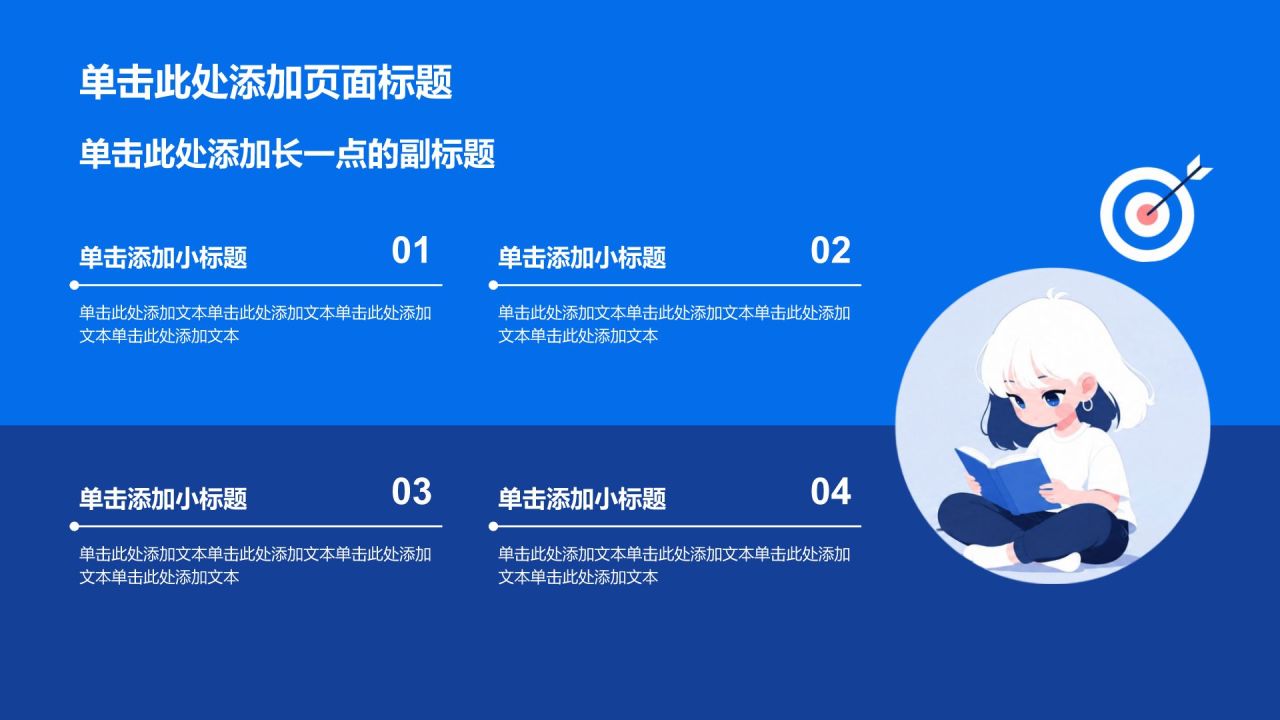 单击此处添加页面标题

单击此处添加长一点的副标题

单击添加小标题 01

单击此处添加文本单击此处添加文本单击此处添加文本单击此处添加文本

单击添加小标题 02

单击此处添加文本单击此处添加文本单击此处添加文本单击此处添加文本

单击添加小标题 03

单击此处添加文本单击此处添加文本单击此处添加文本单击此处添加文本

单击添加小标题 04

单击此处添加文本单击此处添加文本单击此处添加文本单击此处添加文本